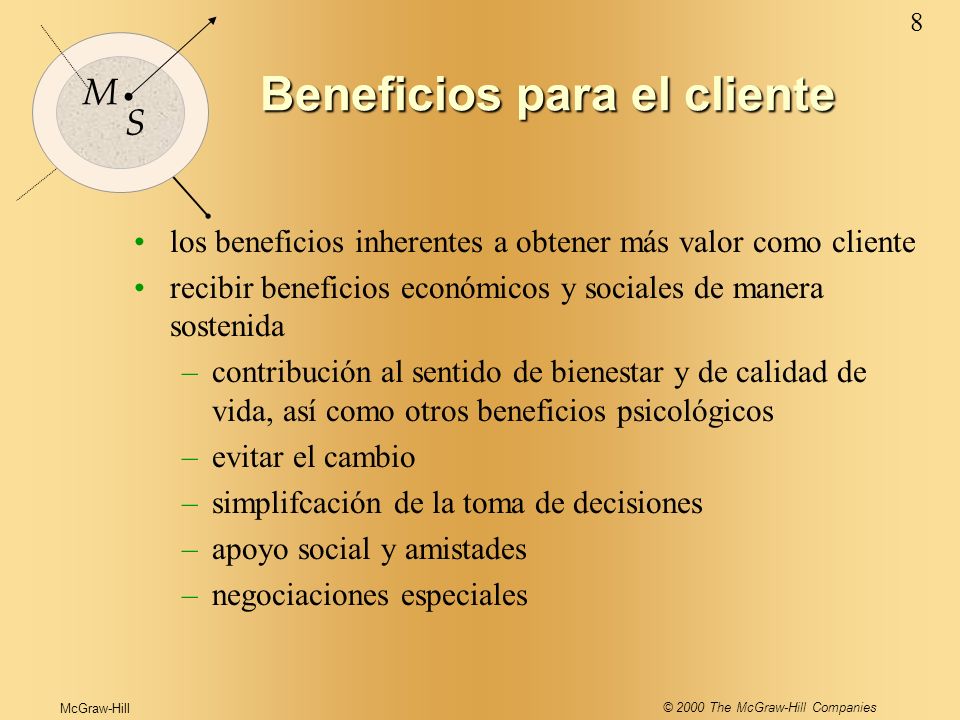 8

M
S

Beneficios para el cliente

• los beneficios inherentes a obtener más valor como cliente
• recibir beneficios económicos y sociales de manera sostenida
– contribución al sentido de bienestar y de calidad de vida, así como otros beneficios psicológicos
– evitar el cambio
– simplifcación de la toma de decisiones
– apoyo social y amistades
– negociaciones especiales

McGraw-Hill

© 2000 The McGraw-Hill Companies